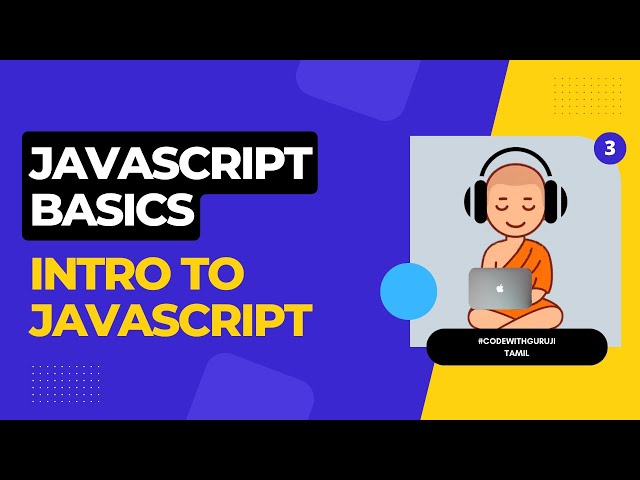 JAVASCRIPT BASICS

INTRO TO JAVASCRIPT

3

#CODEWITHGURUJI TAMIL